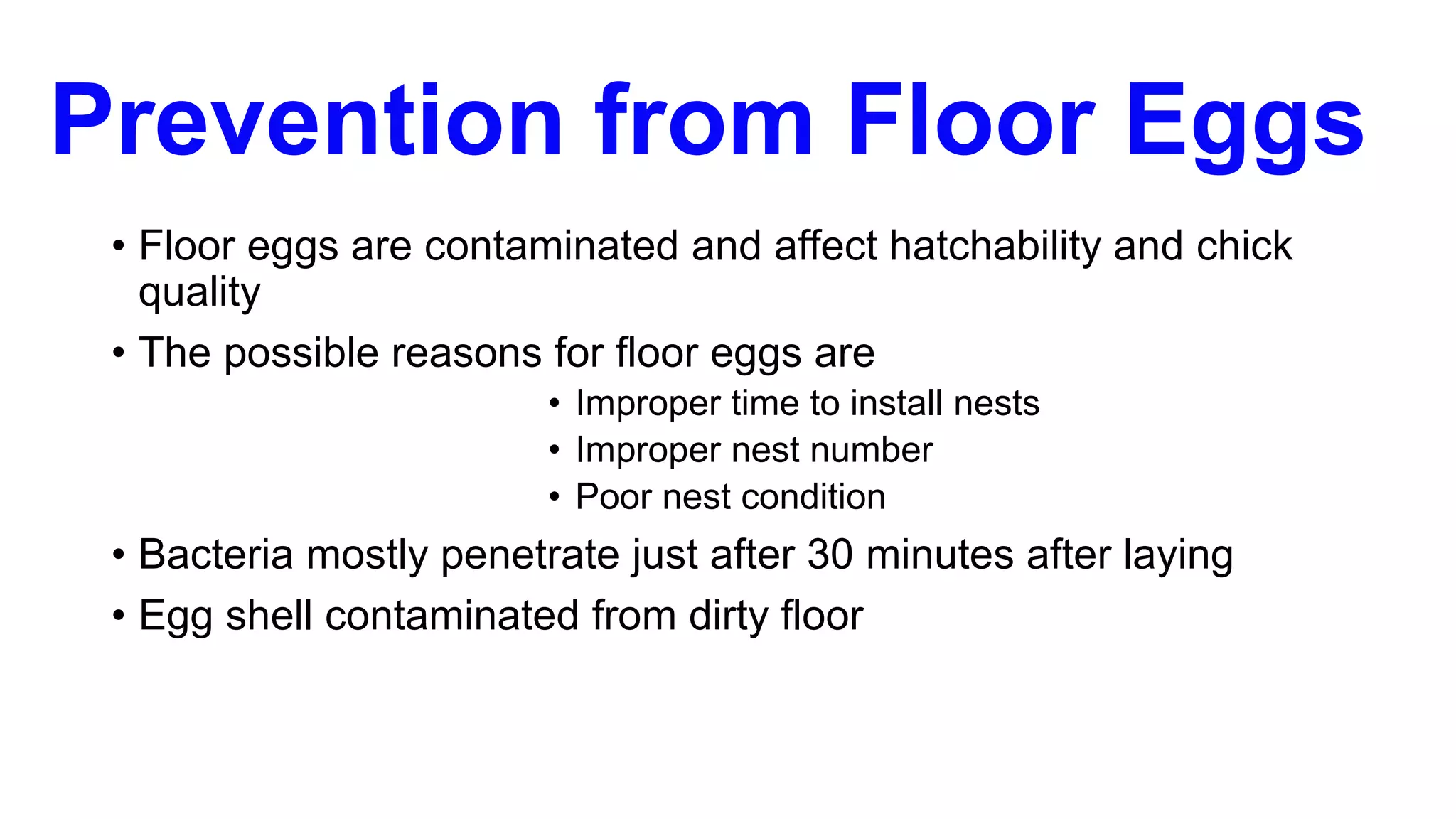 Prevention from Floor Eggs

• Floor eggs are contaminated and affect hatchability and chick quality

• The possible reasons for floor eggs are

• Improper time to install nests
• Improper nest number
• Poor nest condition

• Bacteria mostly penetrate just after 30 minutes after laying

• Egg shell contaminated from dirty floor